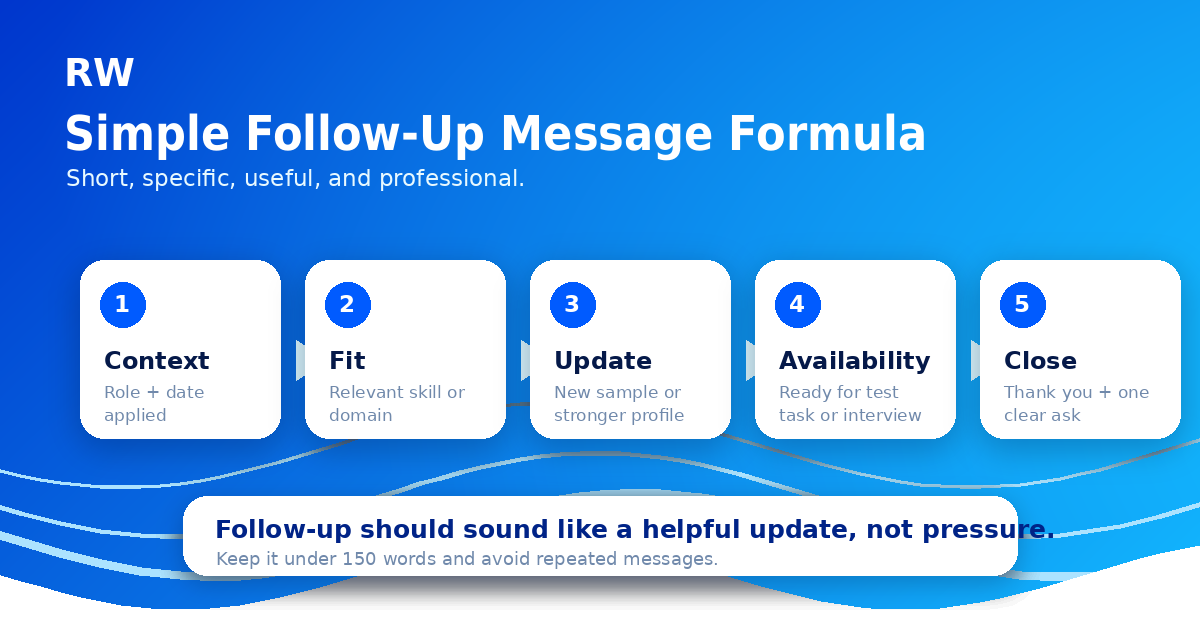 RW

Simple Follow-Up Message Formula

Short, specific, useful, and professional.

1
Context
Role + date applied

2
Fit
Relevant skill or domain

3
Update
New sample or stronger profile

4
Availability
Ready for test task or interview

5
Close
Thank you + one clear ask

Follow-up should sound like a helpful update, not pressure.
Keep it under 150 words and avoid repeated messages.